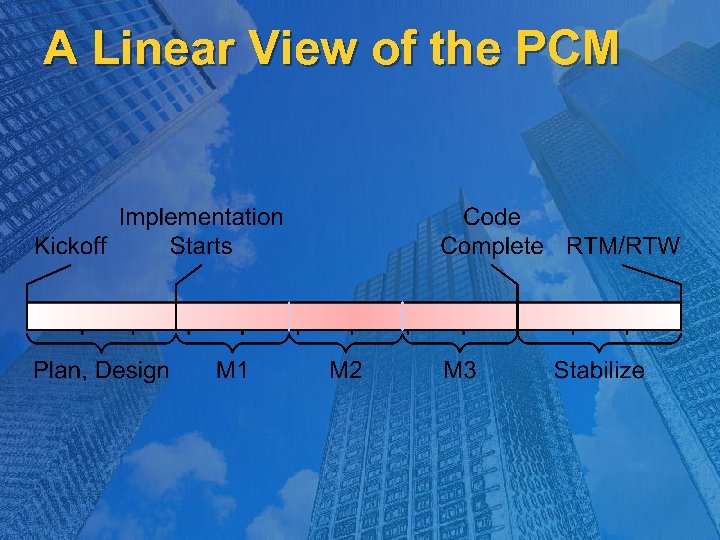 A Linear View of the PCM

Kickoff

Implementation Starts

Code Complete

RTM/RTW

Plan, Design

M1

M2

M3

Stabilize